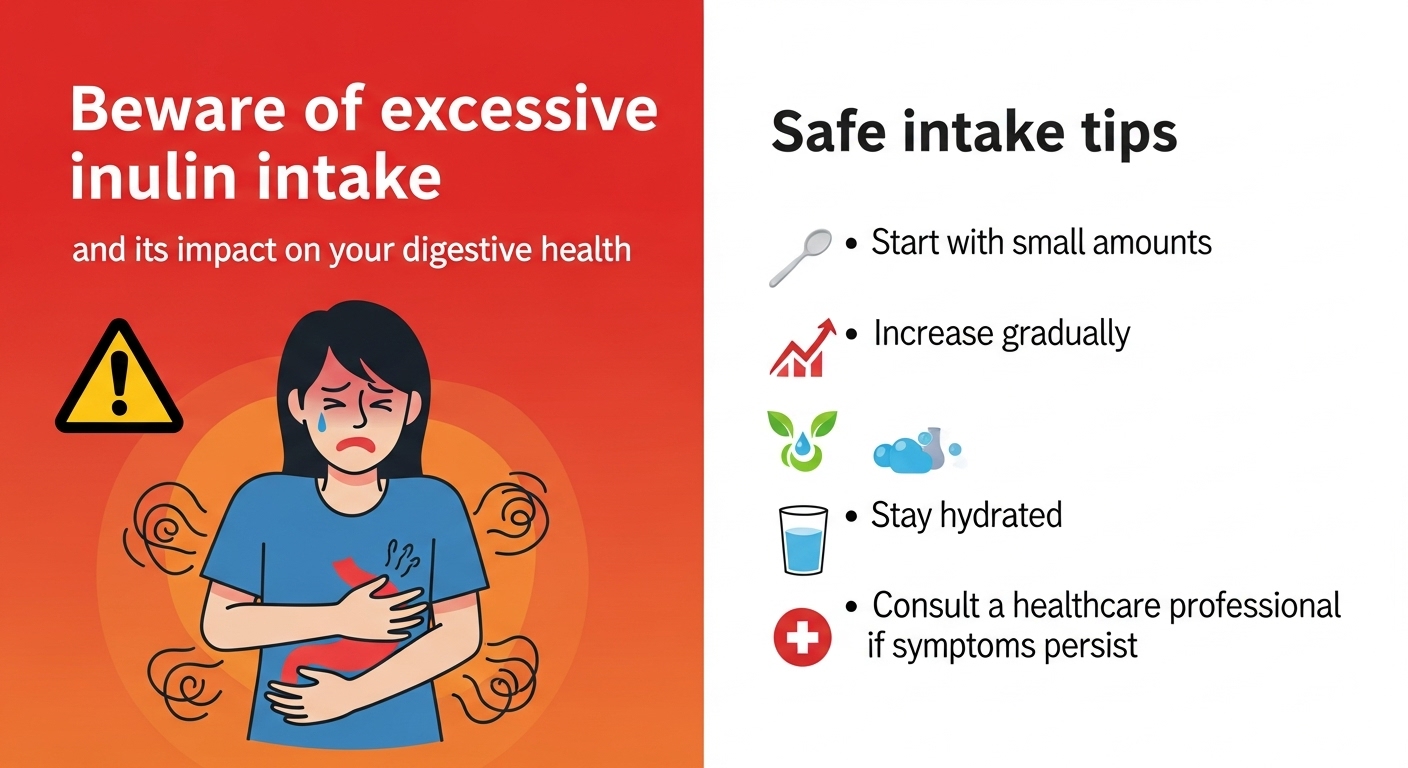 Beware of excessive inulin intake

and its impact on your digestive health

Safe intake tips

• Start with small amounts

• Increase gradually

• Stay hydrated

• Consult a healthcare professional if symptoms persist